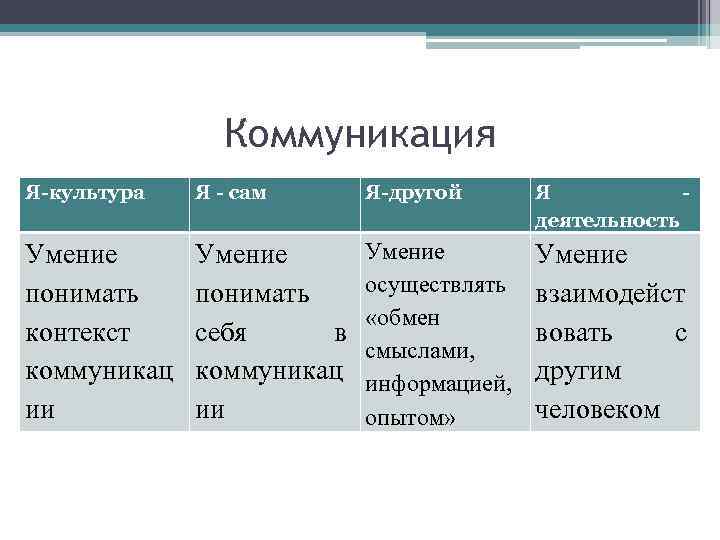 Коммуникация

| Я-культура | Я - сам | Я-другой | Я - деятельность |
|---|---|---|---|
| Умение понимать контекст коммуникации | Умение понимать себя в коммуникации | Умение осуществлять «обмен смыслами, информацией, опытом» | Умение взаимодействовать с другим человеком |